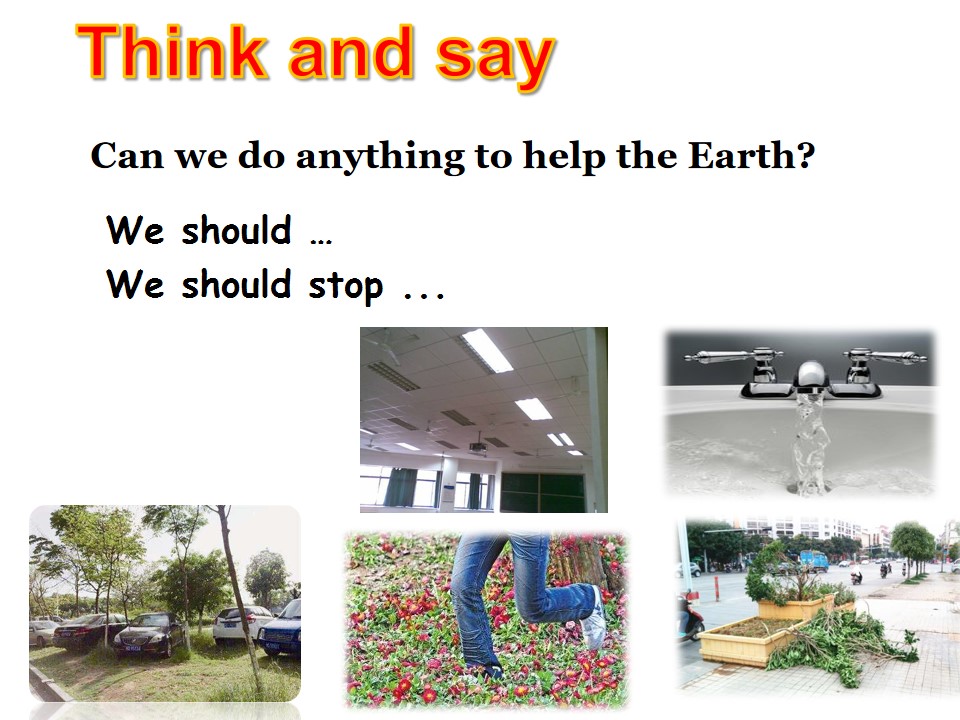 Think and say

Can we do anything to help the Earth?

We should …
We should stop ...